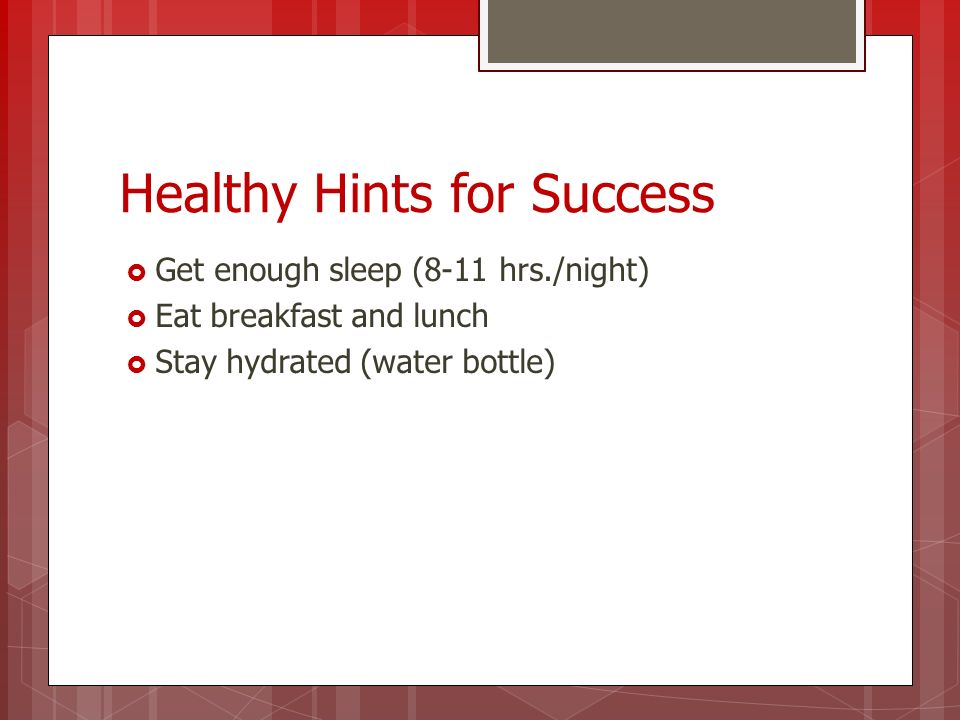 Healthy Hints for Success

Get enough sleep (8-11 hrs./night)
Eat breakfast and lunch
Stay hydrated (water bottle)